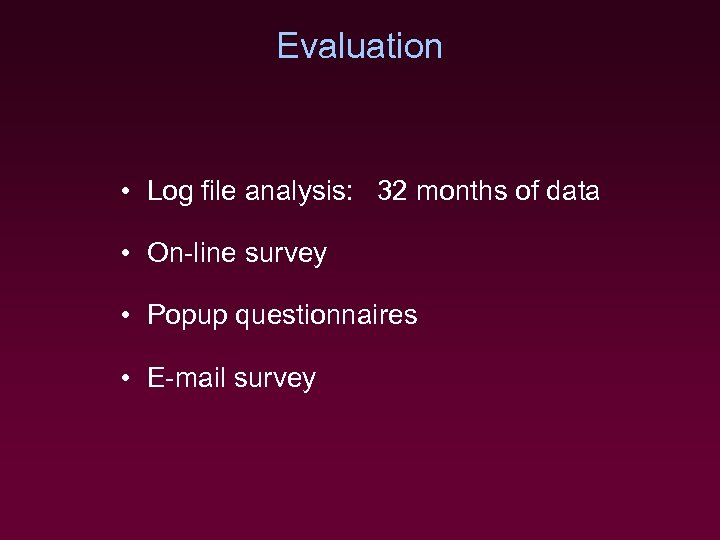 Evaluation

• Log file analysis: 32 months of data

• On-line survey

• Popup questionnaires

• E-mail survey